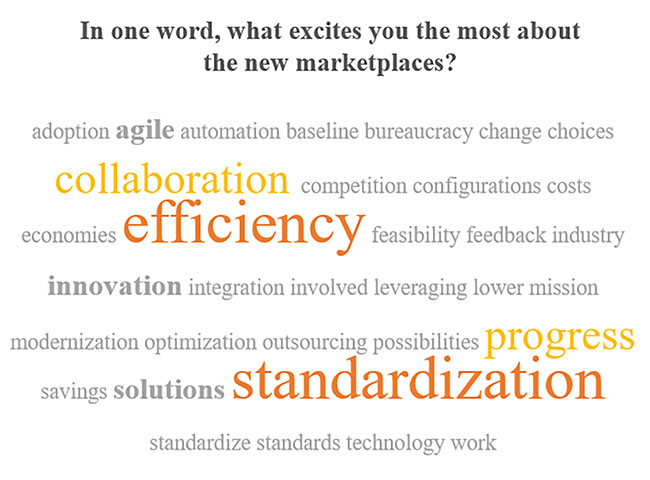 In one word, what excites you the most about the new marketplaces?

adoption agile automation baseline bureaucracy change choices

collaboration competition configurations costs

economies efficiency feasibility feedback industry

innovation integration involved leveraging lower mission

modernization optimization outsourcing possibilities progress

savings solutions standardization

standardize standards technology work